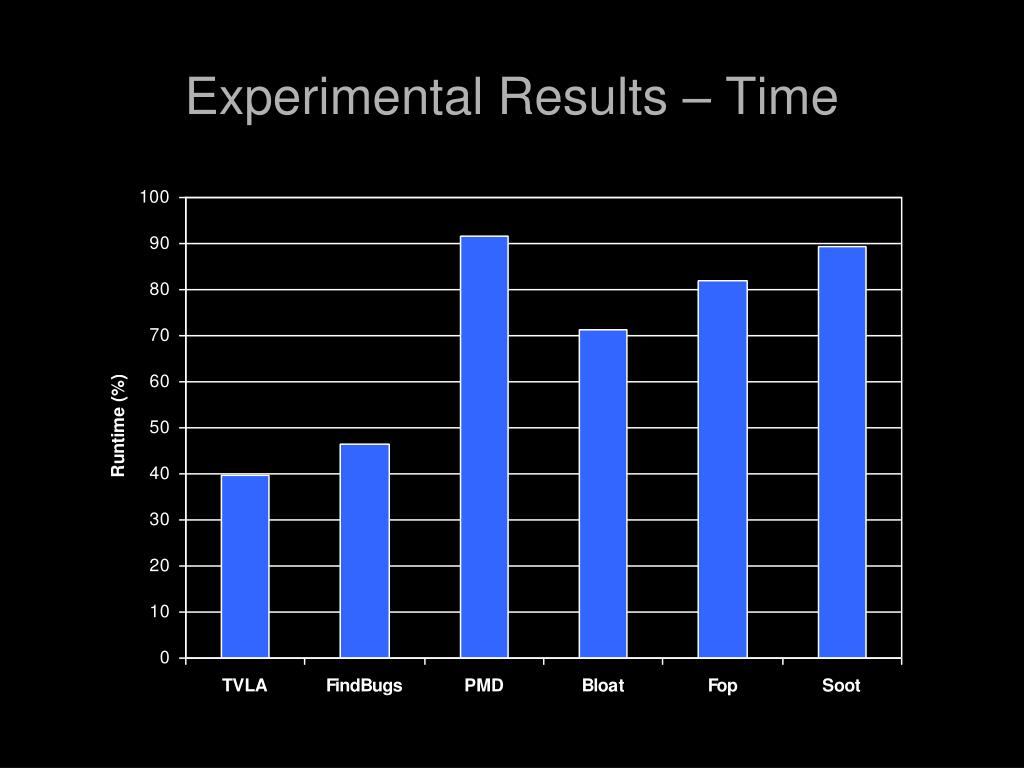 Experimental Results – Time

Runtime (%)

100
90
80
70
60
50
40
30
20
10
0

TVLA
FindBugs
PMD
Bloat
Fop
Soot